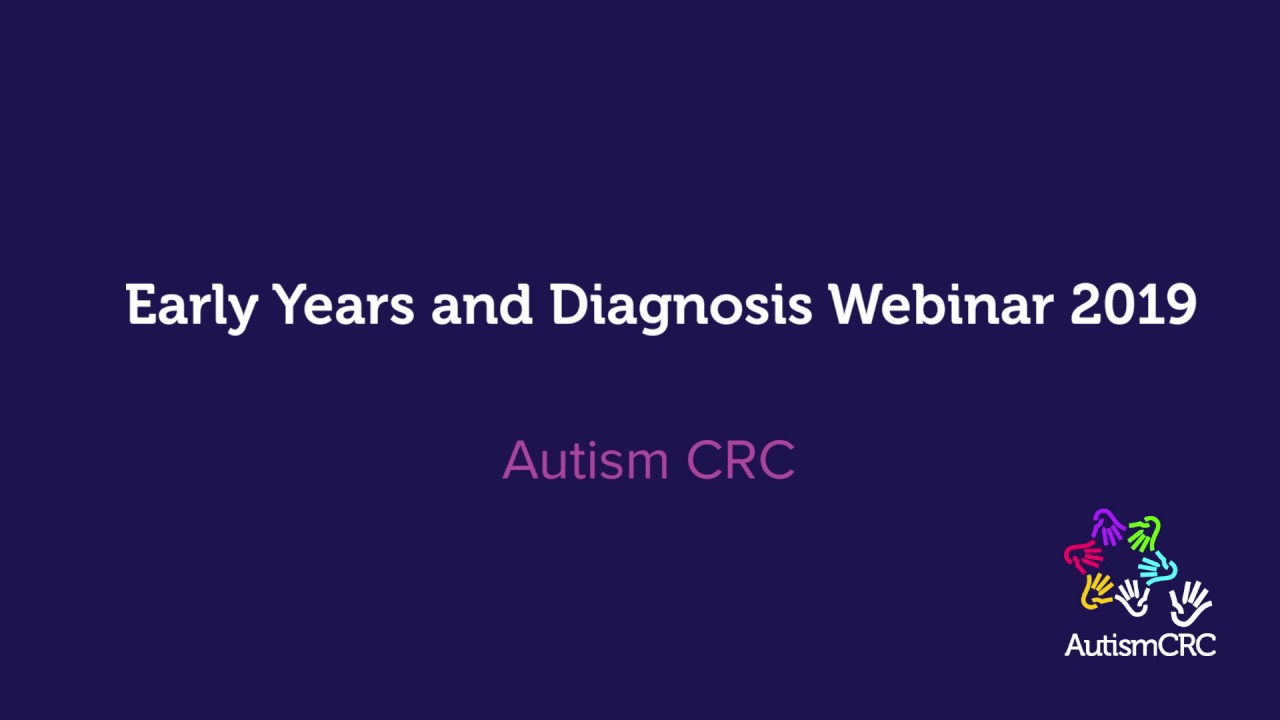 Early Years and Diagnosis Webinar 2019

Autism CRC

AutismCRC